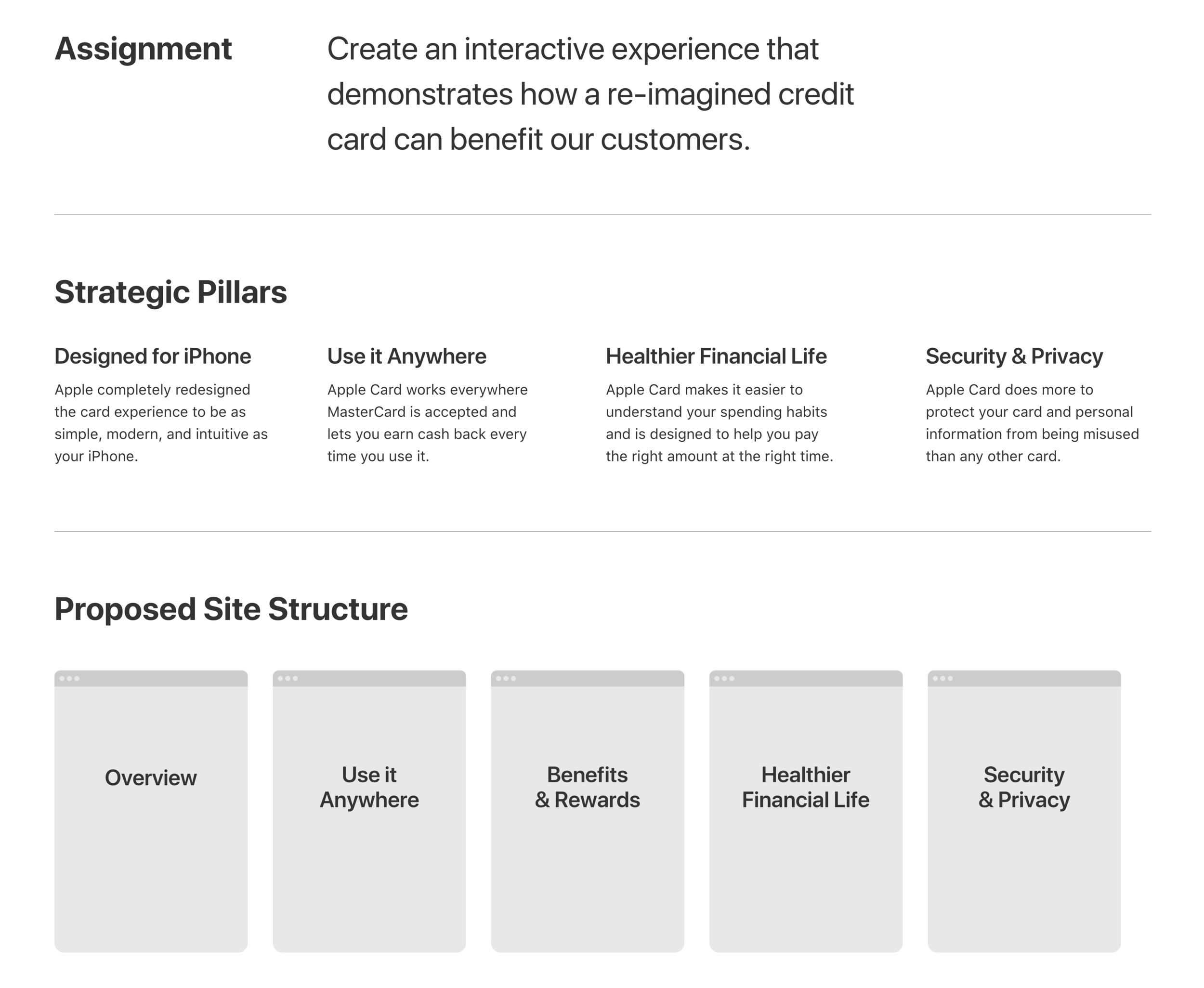 Assignment

Create an interactive experience that demonstrates how a re-imagined credit card can benefit our customers.

Strategic Pillars

Designed for iPhone
Apple completely redesigned the card experience to be as simple, modern, and intuitive as your iPhone.

Use it Anywhere
Apple Card works everywhere MasterCard is accepted and lets you earn cash back every time you use it.

Healthier Financial Life
Apple Card makes it easier to understand your spending habits and is designed to help you pay the right amount at the right time.

Security & Privacy
Apple Card does more to protect your card and personal information from being misused than any other card.

Proposed Site Structure

Overview

Use it Anywhere

Benefits & Rewards

Healthier Financial Life

Security & Privacy